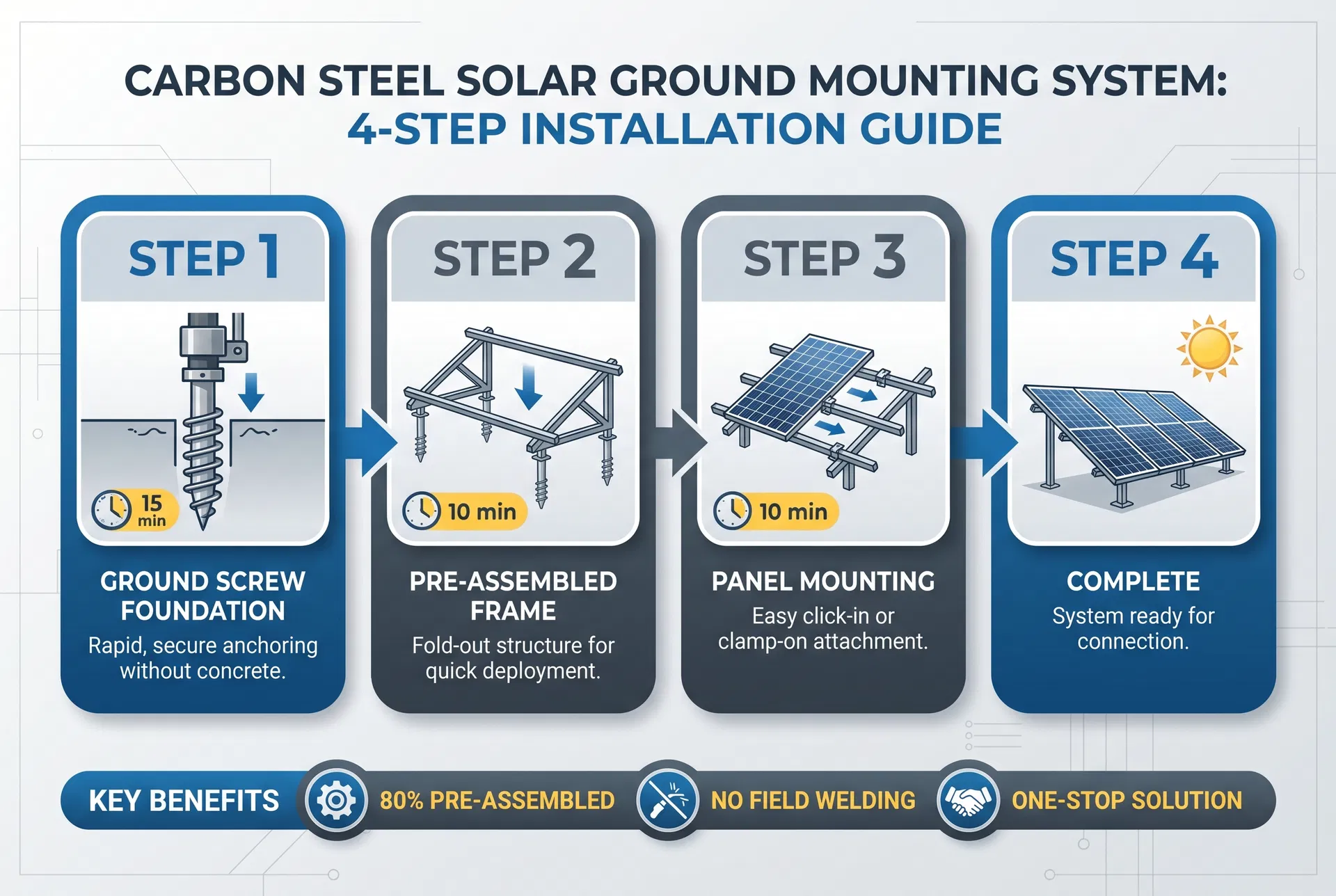 CARBON STEEL SOLAR GROUND MOUNTING SYSTEM:
4-STEP INSTALLATION GUIDE

STEP 1

15 min

GROUND SCREW FOUNDATION

Rapid, secure anchoring without concrete.

STEP 2

10 min

PRE-ASSEMBLED FRAME

Fold-out structure for quick deployment.

STEP 3

10 min

PANEL MOUNTING

Easy click-in or clamp-on attachment.

STEP 4

COMPLETE

System ready for connection.

KEY BENEFITS

80% PRE-ASSEMBLED

NO FIELD WELDING

ONE-STOP SOLUTION